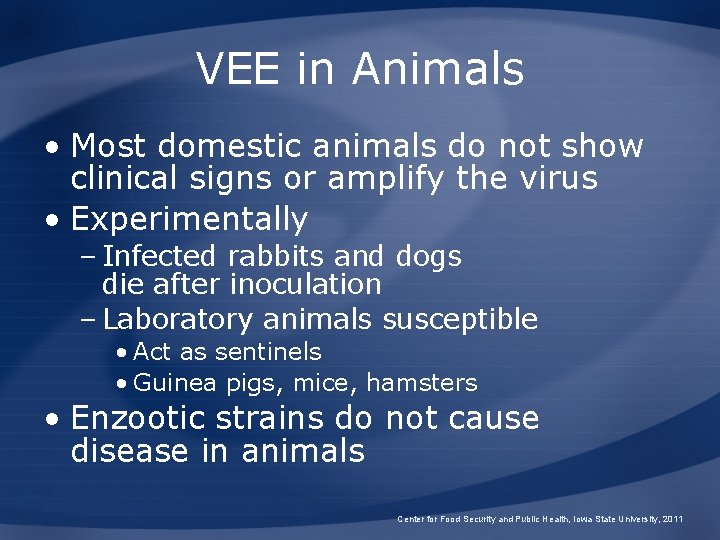 VEE in Animals

• Most domestic animals do not show clinical signs or amplify the virus
• Experimentally
  – Infected rabbits and dogs die after inoculation
  – Laboratory animals susceptible
    • Act as sentinels
    • Guinea pigs, mice, hamsters
• Enzootic strains do not cause disease in animals

Center for Food Security and Public Health, Iowa State University, 2011